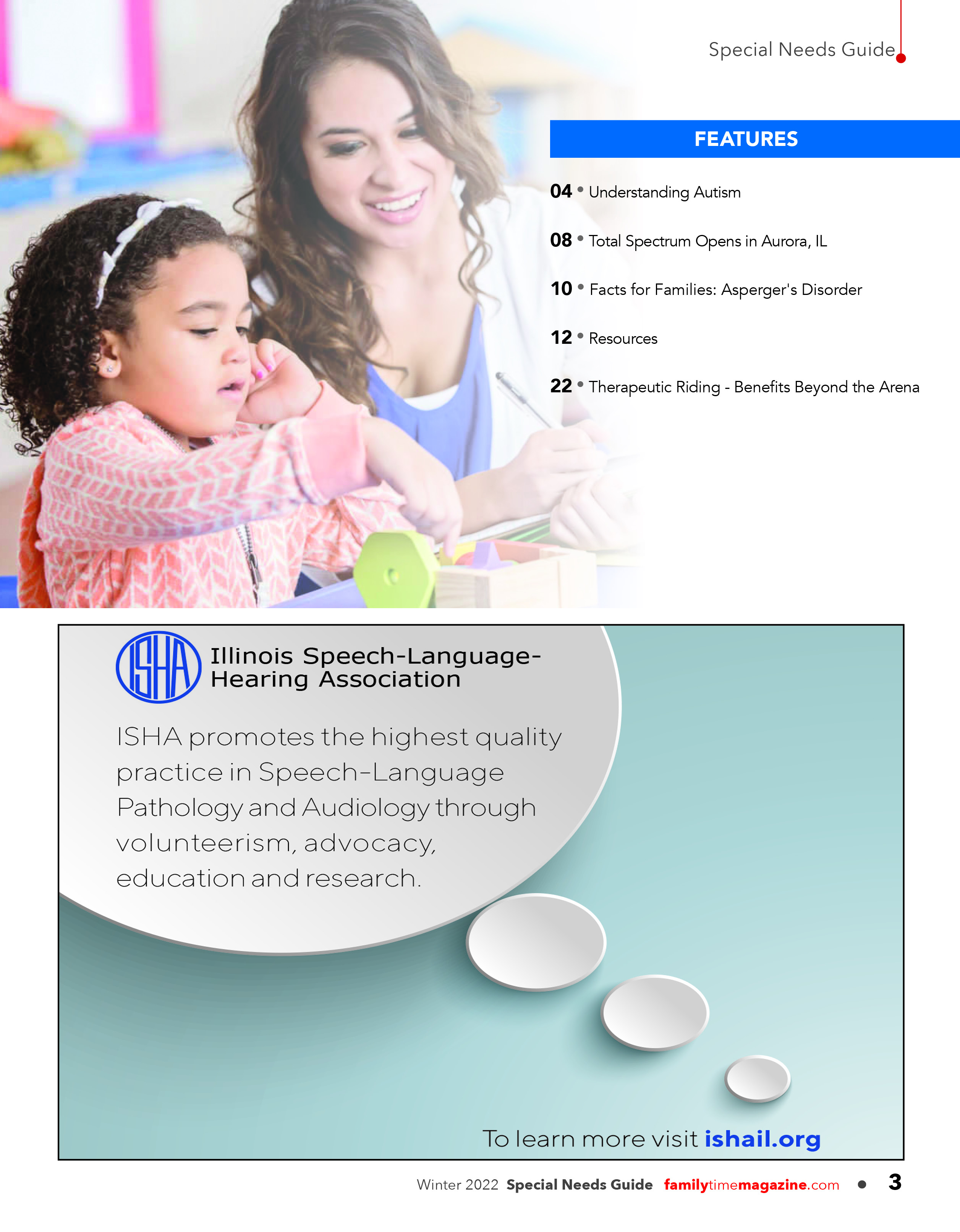 Special Needs Guide

FEATURES

04 • Understanding Autism

08 • Total Spectrum Opens in Aurora, IL

10 • Facts for Families: Asperger's Disorder

12 • Resources

22 • Therapeutic Riding - Benefits Beyond the Arena

ISHA

Illinois Speech-Language-Hearing Association

ISHA promotes the highest quality practice in Speech-Language Pathology and Audiology through volunteerism, advocacy, education and research.

To learn more visit ishail.org

Winter 2022 Special Needs Guide familytimemagazine.com • 3